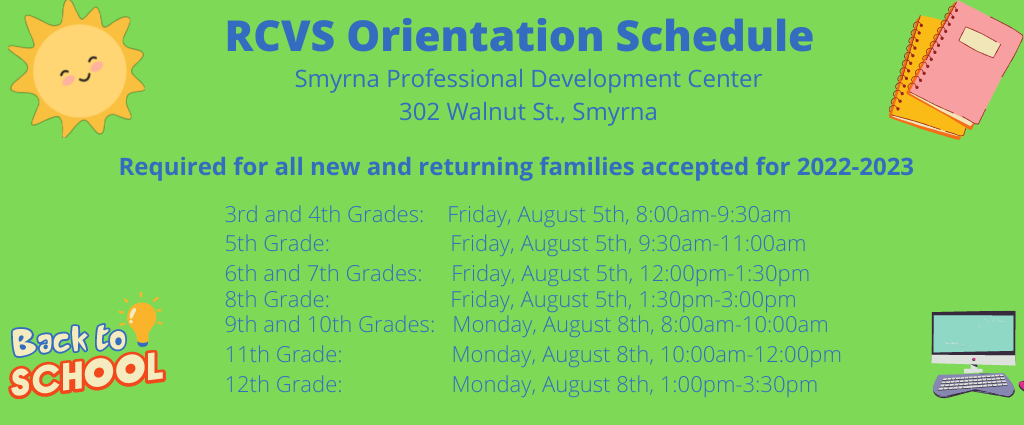 RCVS Orientation Schedule
Smyrna Professional Development Center
302 Walnut St., Smyrna

Required for all new and returning families accepted for 2022-2023

3rd and 4th Grades: Friday, August 5th, 8:00am-9:30am
5th Grade: Friday, August 5th, 9:30am-11:00am
6th and 7th Grades: Friday, August 5th, 12:00pm-1:30pm
8th Grade: Friday, August 5th, 1:30pm-3:00pm
9th and 10th Grades: Monday, August 8th, 8:00am-10:00am
11th Grade: Monday, August 8th, 10:00am-12:00pm
12th Grade: Monday, August 8th, 1:00pm-3:30pm

Back to SCHOOL